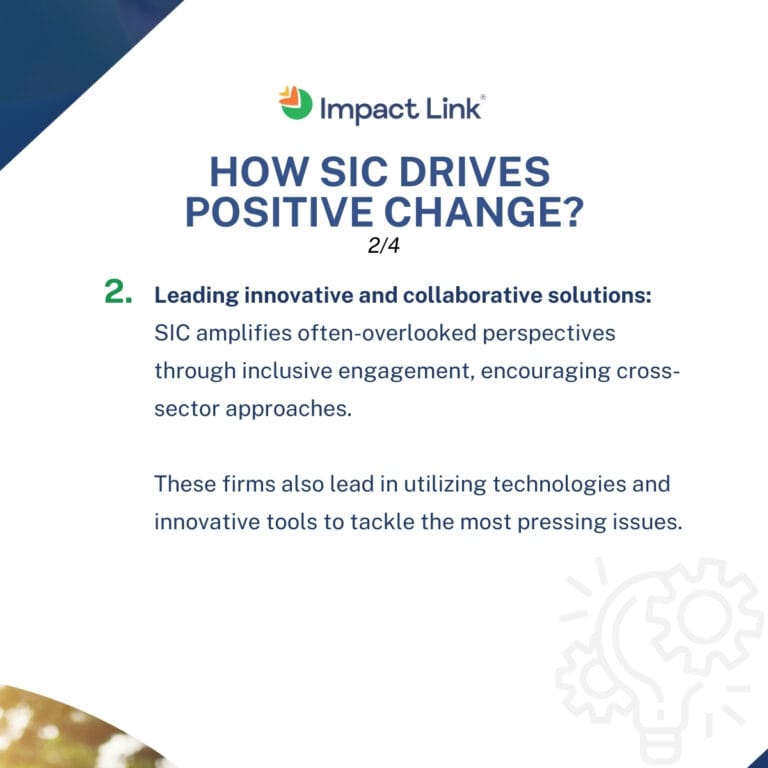 Impact Link®

HOW SIC DRIVES POSITIVE CHANGE?
2/4

2. Leading innovative and collaborative solutions:
SIC amplifies often-overlooked perspectives through inclusive engagement, encouraging cross-sector approaches.

These firms also lead in utilizing technologies and innovative tools to tackle the most pressing issues.